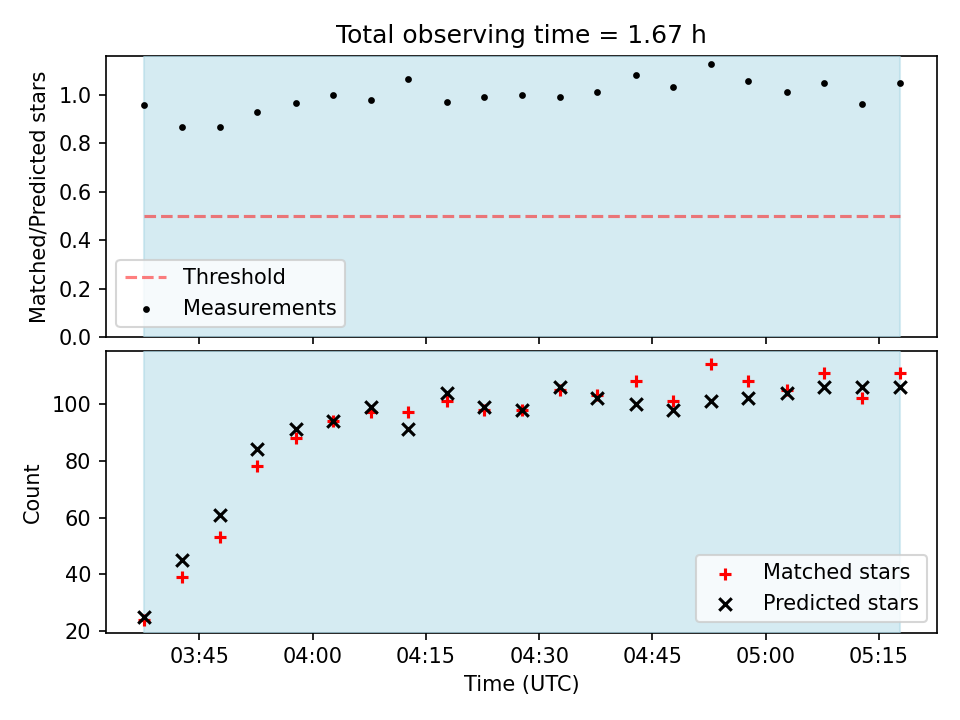 Total observing time = 1.67 h

Matched/Predicted stars

1.0
0.8
0.6
0.4
0.2
0.0

Threshold
Measurements

Count

100
80
60
40
20

Matched stars
Predicted stars

03:45
04:00
04:15
04:30
04:45
05:00
05:15

Time (UTC)